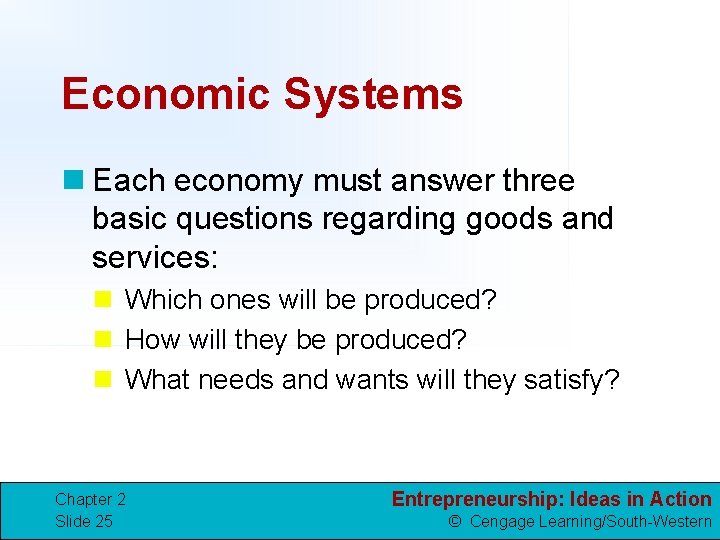 Economic Systems

Each economy must answer three basic questions regarding goods and services:

Which ones will be produced?

How will they be produced?

What needs and wants will they satisfy?

Chapter 2
Slide 25

Entrepreneurship: Ideas in Action
© Cengage Learning/South-Western